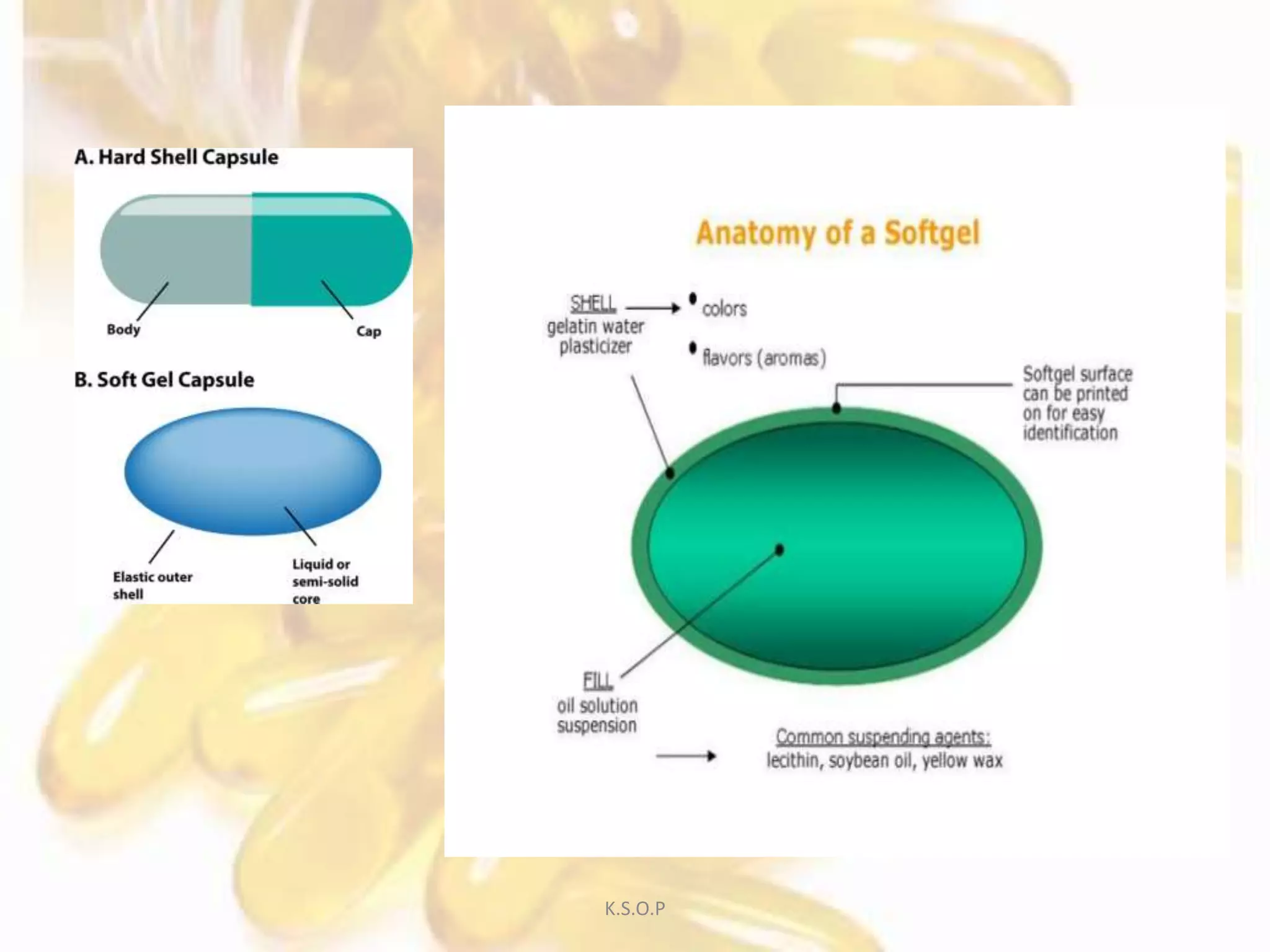 A. Hard Shell Capsule

Body

Cap

B. Soft Gel Capsule

Elastic outer shell

Liquid or semi-solid core

Anatomy of a Softgel

SHELL
gelatin water plasticizer

• colors

• flavors (aromas)

Softgel surface can be printed on for easy identification

FILL
oil solution suspension

Common suspending agents:
lecithin, soybean oil, yellow wax

K.S.O.P